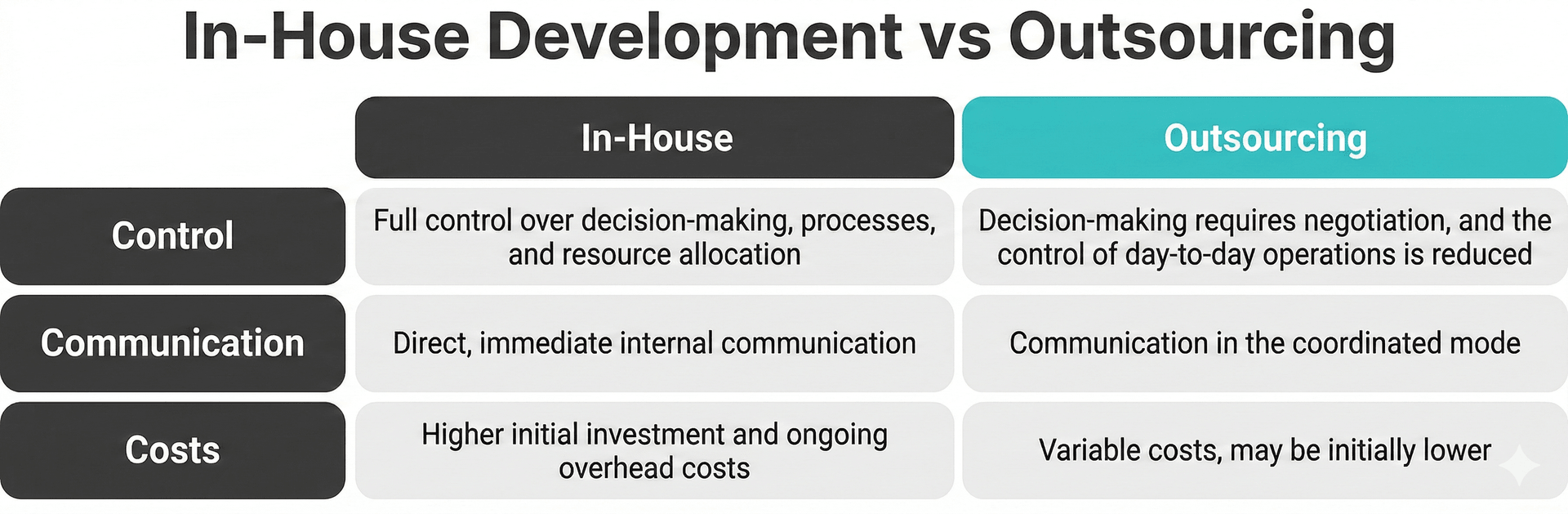 In-House Development vs Outsourcing

| | In-House | Outsourcing |
|---|---|---|
| Control | Full control over decision-making, processes, and resource allocation | Decision-making requires negotiation, and the control of day-to-day operations is reduced |
| Communication | Direct, immediate internal communication | Communication in the coordinated mode |
| Costs | Higher initial investment and ongoing overhead costs | Variable costs, may be initially lower |